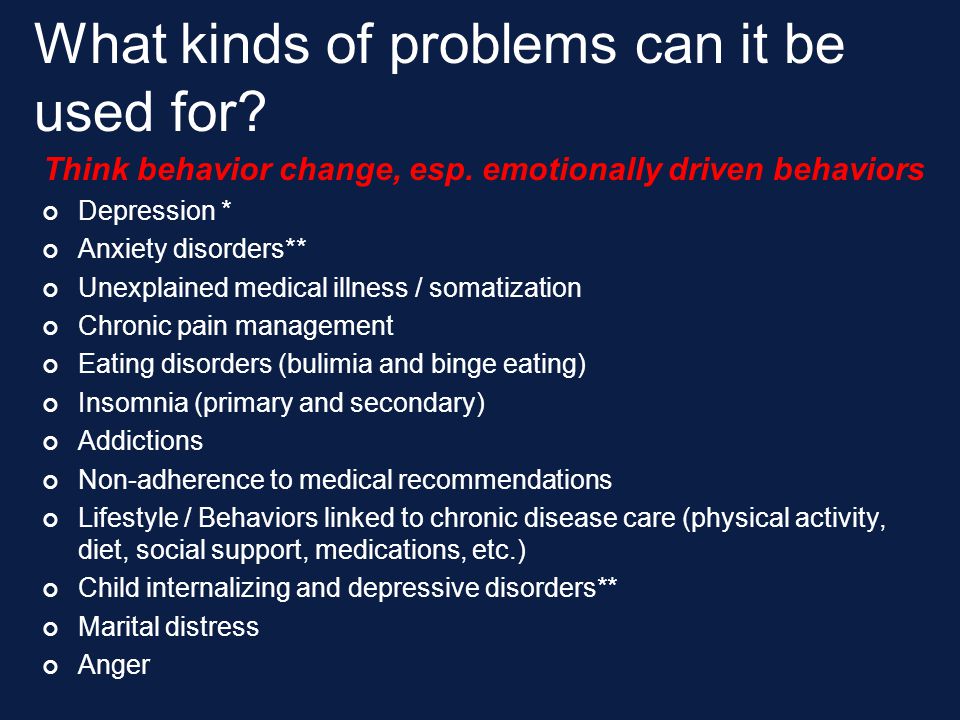 What kinds of problems can it be used for?

Think behavior change, esp. emotionally driven behaviors

- Depression *
- Anxiety disorders**
- Unexplained medical illness / somatization
- Chronic pain management
- Eating disorders (bulimia and binge eating)
- Insomnia (primary and secondary)
- Addictions
- Non-adherence to medical recommendations
- Lifestyle / Behaviors linked to chronic disease care (physical activity, diet, social support, medications, etc.)
- Child internalizing and depressive disorders**
- Marital distress
- Anger